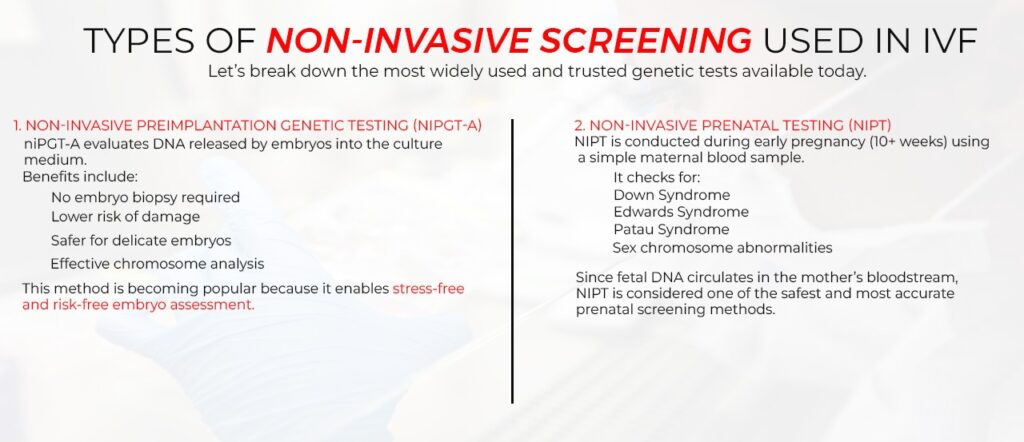 TYPES OF NON-INVASIVE SCREENING USED IN IVF

Let's break down the most widely used and trusted genetic tests available today.

1. NON-INVASIVE PREIMPLANTATION GENETIC TESTING (NIPGT-A)

niPGT-A evaluates DNA released by embryos into the culture medium.

Benefits include:

No embryo biopsy required

Lower risk of damage

Safer for delicate embryos

Effective chromosome analysis

This method is becoming popular because it enables stress-free and risk-free embryo assessment.

2. NON-INVASIVE PRENATAL TESTING (NIPT)

NIPT is conducted during early pregnancy (10+ weeks) using a simple maternal blood sample.

It checks for:

Down Syndrome

Edwards Syndrome

Patau Syndrome

Sex chromosome abnormalities

Since fetal DNA circulates in the mother's bloodstream, NIPT is considered one of the safest and most accurate prenatal screening methods.